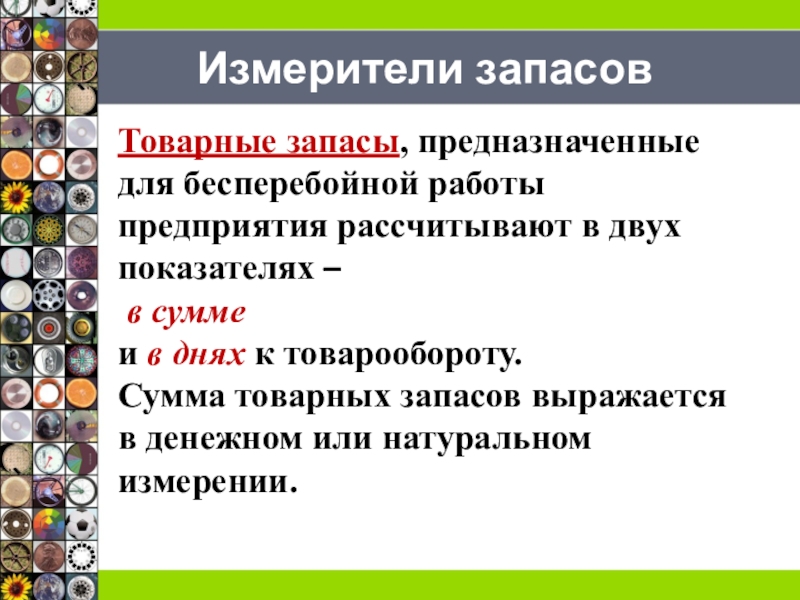 Измерители запасов

Товарные запасы, предназначенные для бесперебойной работы предприятия рассчитывают в двух показателях –

в сумме

и в днях к товарообороту.

Сумма товарных запасов выражается в денежном или натуральном измерении.